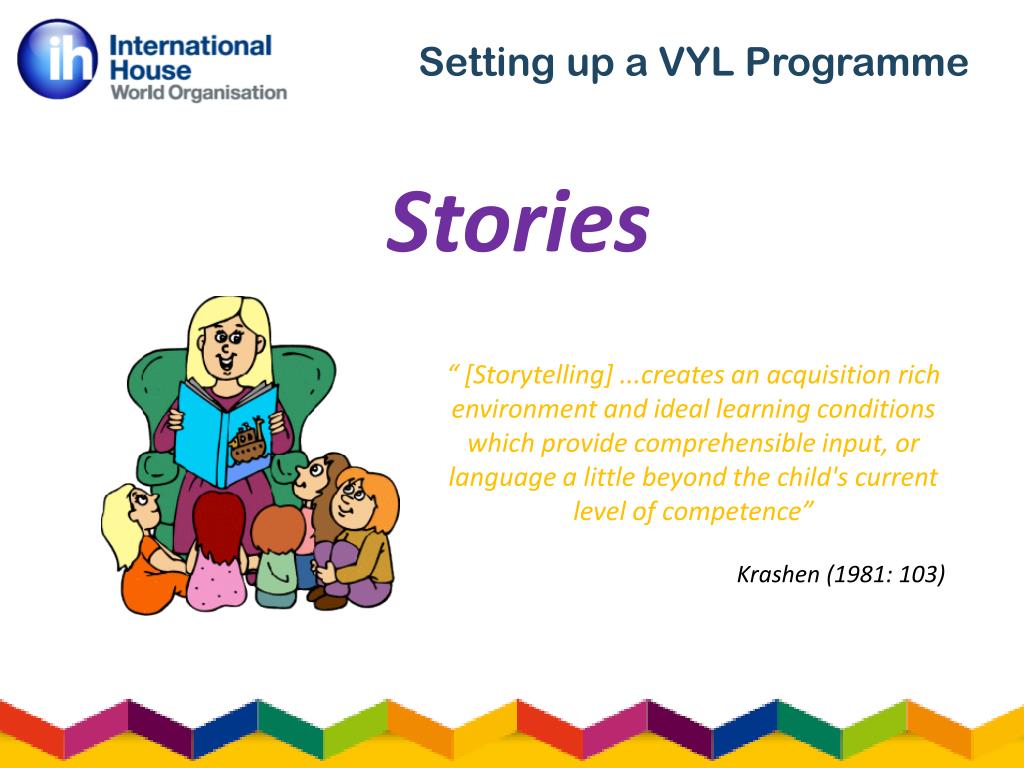 ih International House World Organisation

Setting up a VYL Programme

Stories

“ [Storytelling] ...creates an acquisition rich environment and ideal learning conditions which provide comprehensible input, or language a little beyond the child's current level of competence”

Krashen (1981: 103)